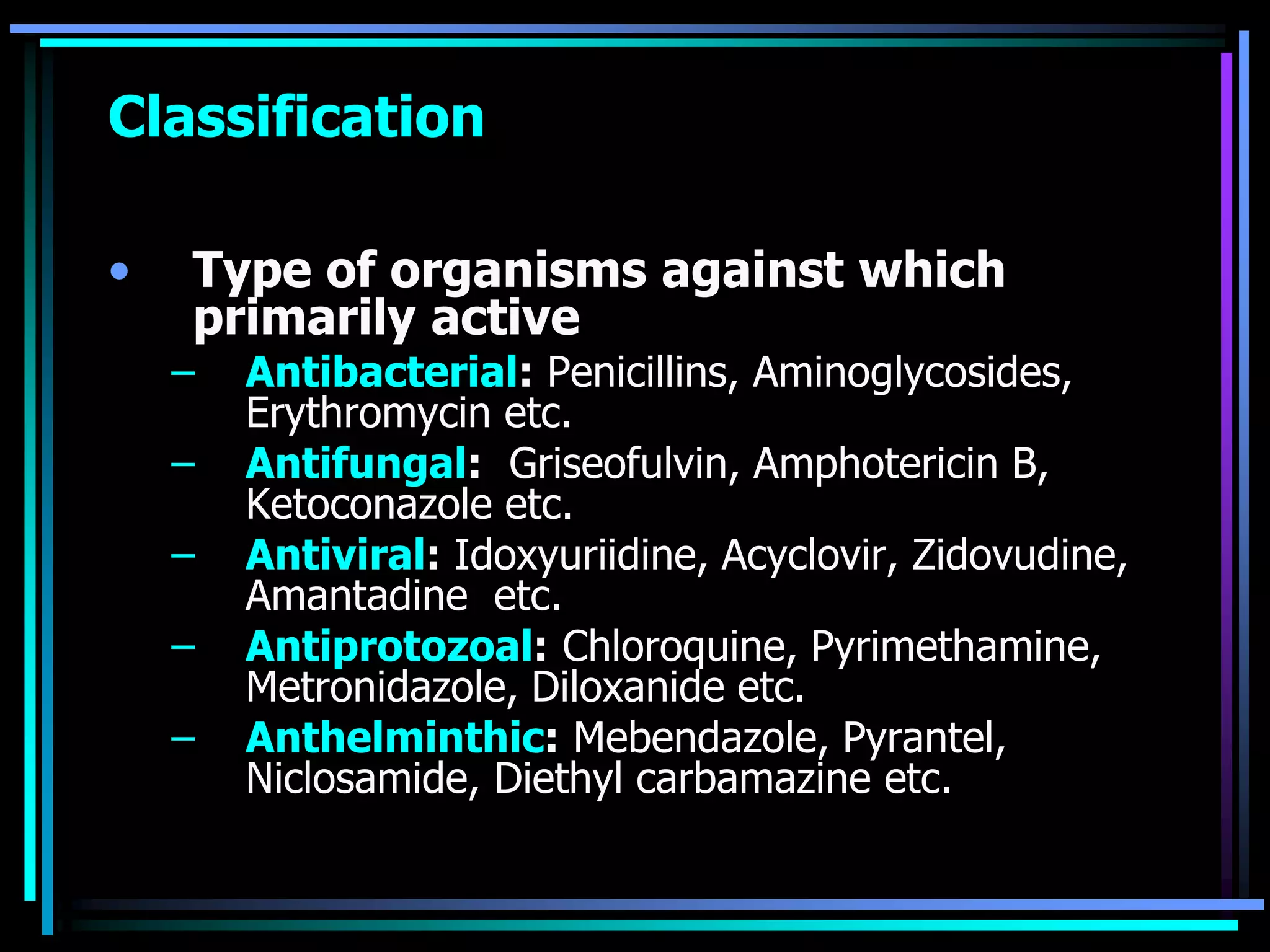 Classification

• Type of organisms against which primarily active

– Antibacterial: Penicillins, Aminoglycosides, Erythromycin etc.

– Antifungal: Griseofulvin, Amphotericin B, Ketoconazole etc.

– Antiviral: Idoxyuriidine, Acyclovir, Zidovudine, Amantadine etc.

– Antiprotozoal: Chloroquine, Pyrimethamine, Metronidazole, Diloxanide etc.

– Anthelminthic: Mebendazole, Pyrantel, Niclosamide, Diethyl carbamazine etc.